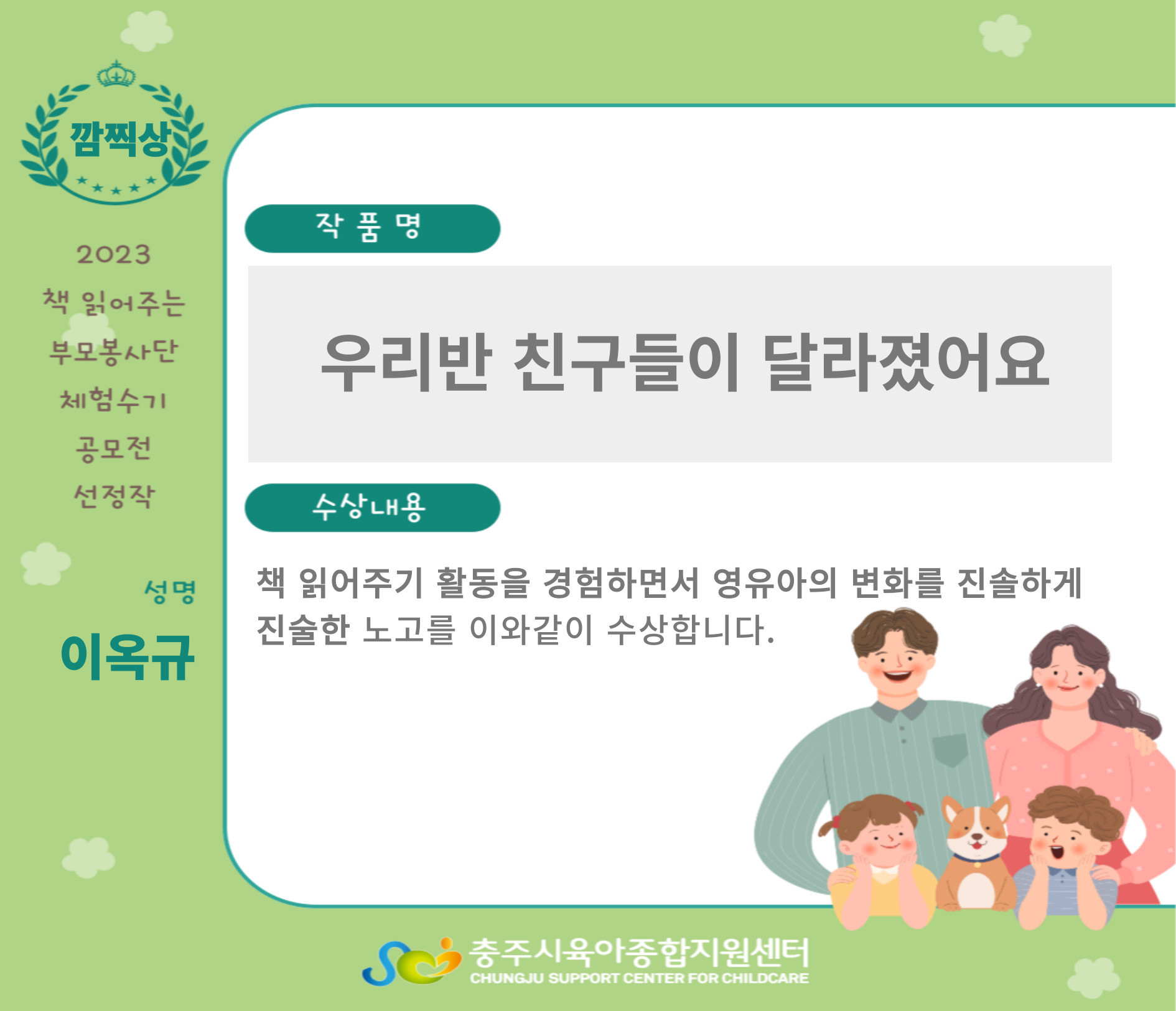 깜찍상

2023
책 읽어주는
부모봉사단
체험수기
공모전
선정작

성명
이옥규

작 품 명

우리반 친구들이 달라졌어요

수상내용

책 읽어주기 활동을 경험하면서 영유아의 변화를 진솔하게 진술한 노고를 이와같이 수상합니다.

충주시육아종합지원센터
CHUNGJU SUPPORT CENTER FOR CHILDCARE